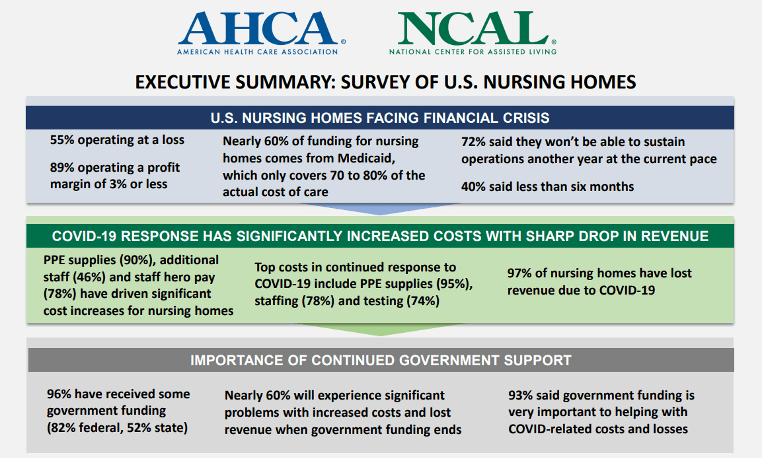 AHCA®
AMERICAN HEALTH CARE ASSOCIATION

NCAL®
NATIONAL CENTER FOR ASSISTED LIVING

EXECUTIVE SUMMARY: SURVEY OF U.S. NURSING HOMES

U.S. NURSING HOMES FACING FINANCIAL CRISIS

55% operating at a loss

89% operating a profit margin of 3% or less

Nearly 60% of funding for nursing homes comes from Medicaid, which only covers 70 to 80% of the actual cost of care

72% said they won't be able to sustain operations another year at the current pace

40% said less than six months

COVID-19 RESPONSE HAS SIGNIFICANTLY INCREASED COSTS WITH SHARP DROP IN REVENUE

PPE supplies (90%), additional staff (46%) and staff hero pay (78%) have driven significant cost increases for nursing homes

Top costs in continued response to COVID-19 include PPE supplies (95%), staffing (78%) and testing (74%)

97% of nursing homes have lost revenue due to COVID-19

IMPORTANCE OF CONTINUED GOVERNMENT SUPPORT

96% have received some government funding (82% federal, 52% state)

Nearly 60% will experience significant problems with increased costs and lost revenue when government funding ends

93% said government funding is very important to helping with COVID-related costs and losses